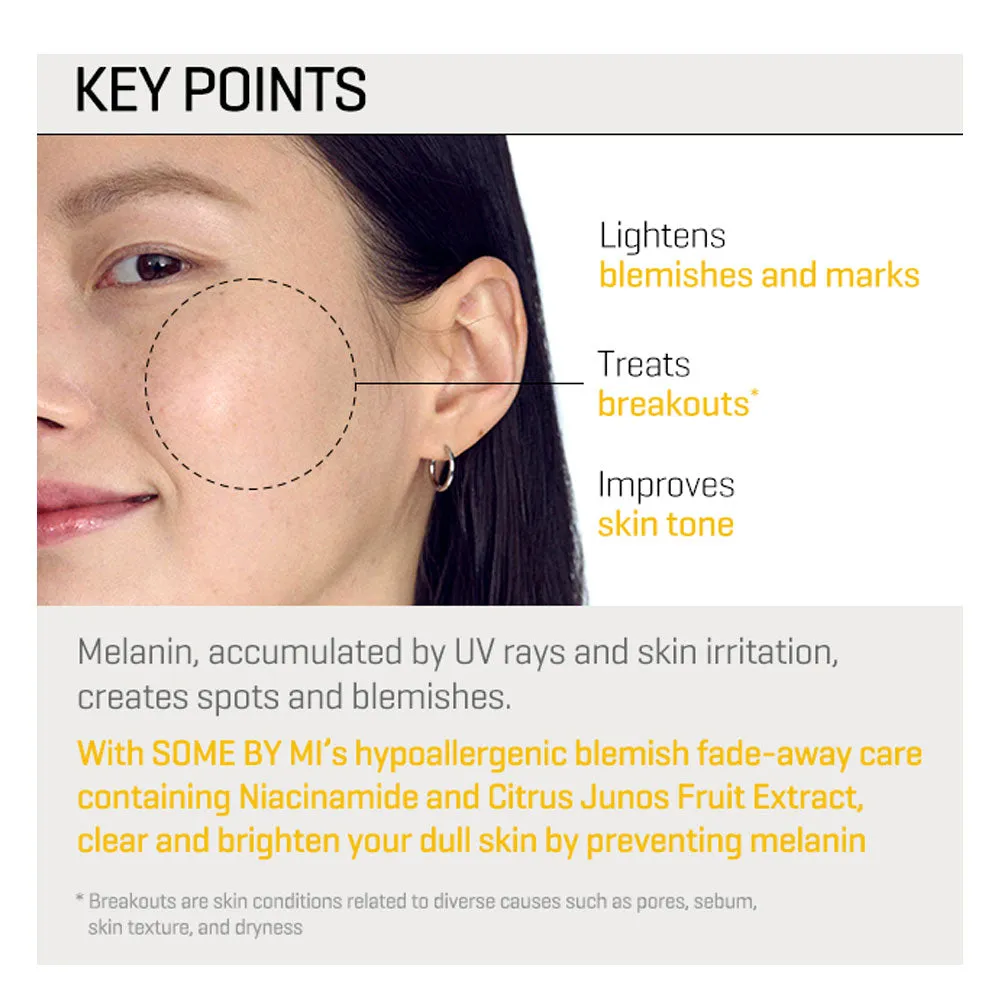 KEY POINTS

Lightens
blemishes and marks

Treats
breakouts*

Improves
skin tone

Melanin, accumulated by UV rays and skin irritation, creates spots and blemishes.

With SOME BY MI's hypoallergenic blemish fade-away care containing Niacinamide and Citrus Junos Fruit Extract, clear and brighten your dull skin by preventing melanin

* Breakouts are skin conditions related to diverse causes such as pores, sebum, skin texture, and dryness